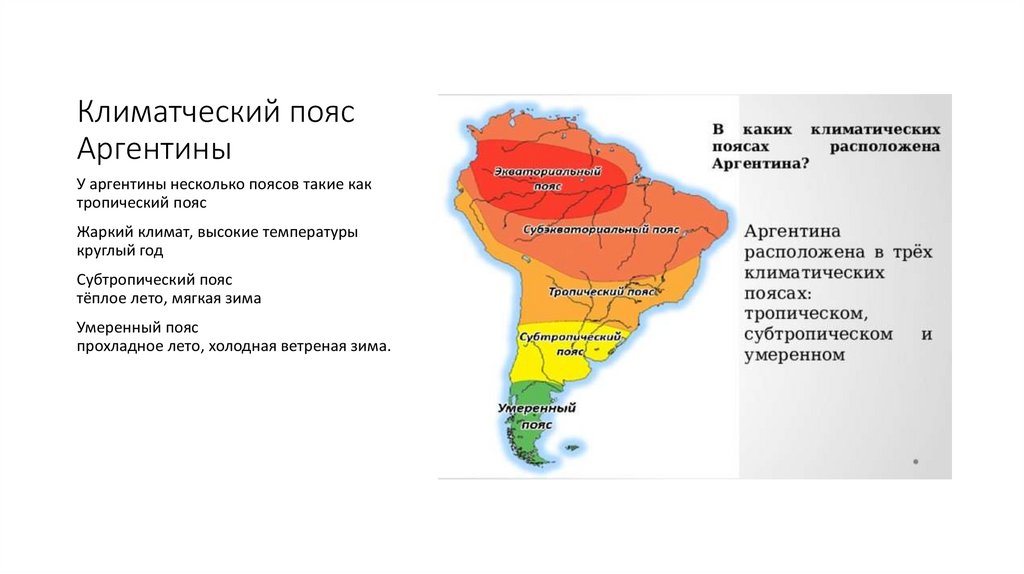 Климатческий пояс Аргентины

У аргентины несколько поясов такие как тропический пояс

Жаркий климат, высокие температуры круглый год

Субтропический пояс
тёплое лето, мягкая зима

Умеренный пояс
прохладное лето, холодная ветреная зима.

Экваториальный пояс

Субэкваториальный пояс

Тропический пояс

Субтропический пояс

Умеренный пояс

В каких климатических поясах расположена Аргентина?

Аргентина расположена в трёх климатических поясах: тропическом, субтропическом и умеренном